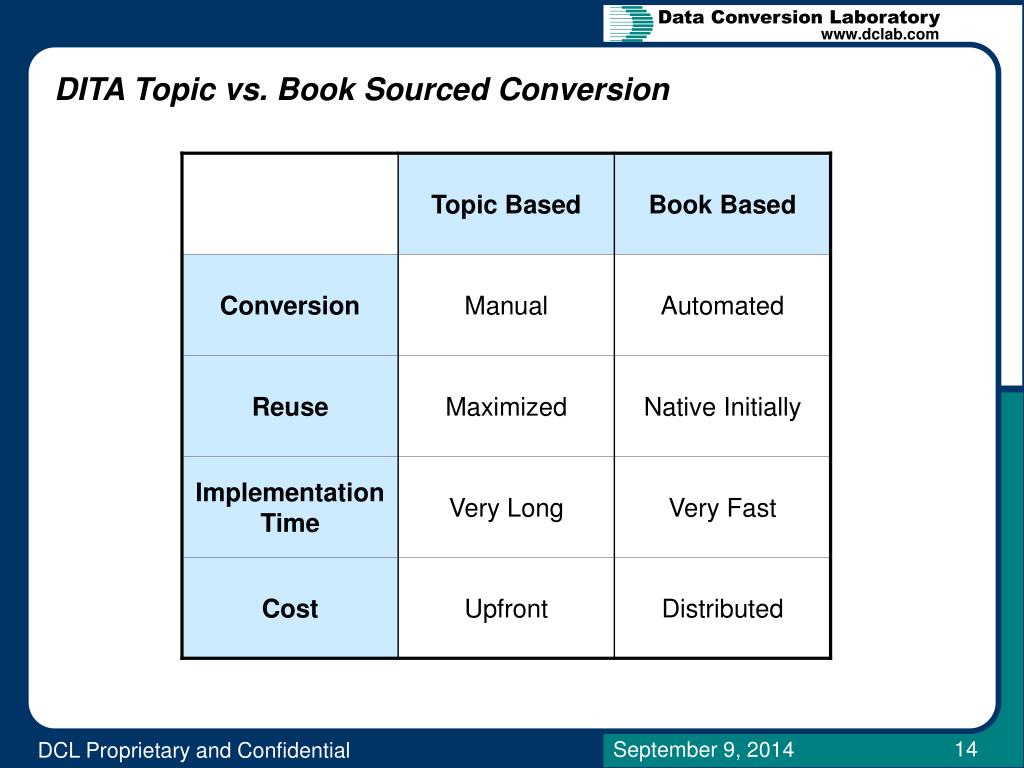 Data Conversion Laboratory
www.dclab.com

DITA Topic vs. Book Sourced Conversion

| | Topic Based | Book Based |
|---|---|---|
| Conversion | Manual | Automated |
| Reuse | Maximized | Native Initially |
| Implementation Time | Very Long | Very Fast |
| Cost | Upfront | Distributed |

DCL Proprietary and Confidential

September 9, 2014

14